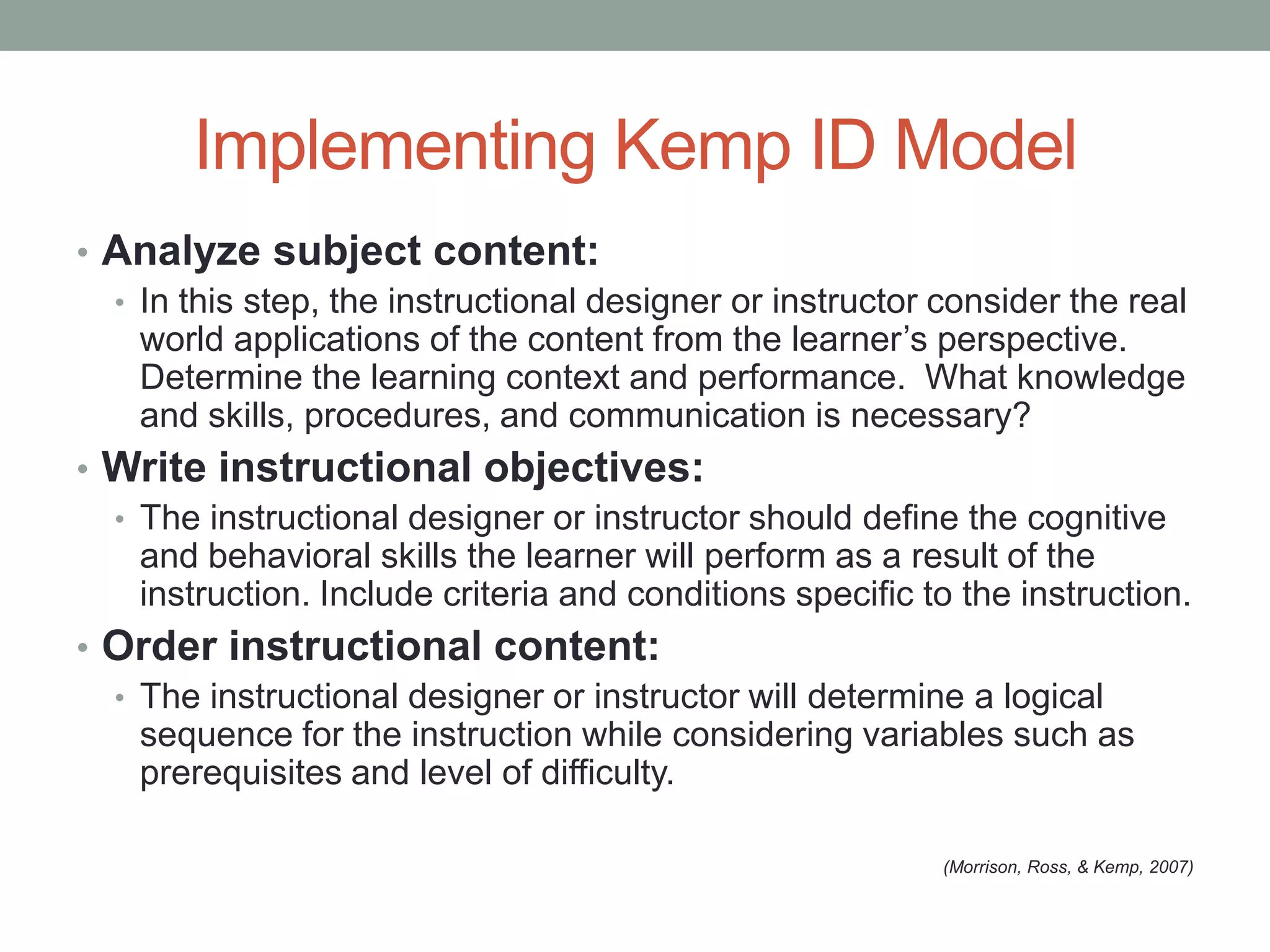 Implementing Kemp ID Model

• Analyze subject content:
  • In this step, the instructional designer or instructor consider the real world applications of the content from the learner’s perspective. Determine the learning context and performance.  What knowledge and skills, procedures, and communication is necessary?
• Write instructional objectives:
  • The instructional designer or instructor should define the cognitive and behavioral skills the learner will perform as a result of the instruction. Include criteria and conditions specific to the instruction.
• Order instructional content:
  • The instructional designer or instructor will determine a logical sequence for the instruction while considering variables such as prerequisites and level of difficulty.

(Morrison, Ross, & Kemp, 2007)